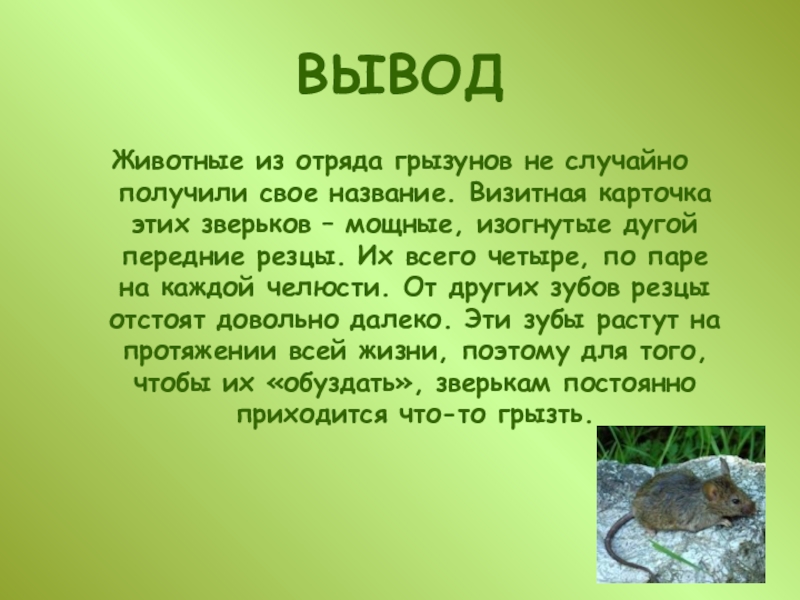 ВЫВОД

Животные из отряда грызунов не случайно получили свое название. Визитная карточка этих зверьков – мощные, изогнутые дугой передние резцы. Их всего четыре, по паре на каждой челюсти. От других зубов резцы отстоят довольно далеко. Эти зубы растут на протяжении всей жизни, поэтому для того, чтобы их «обуздать», зверькам постоянно приходится что-то грызть.